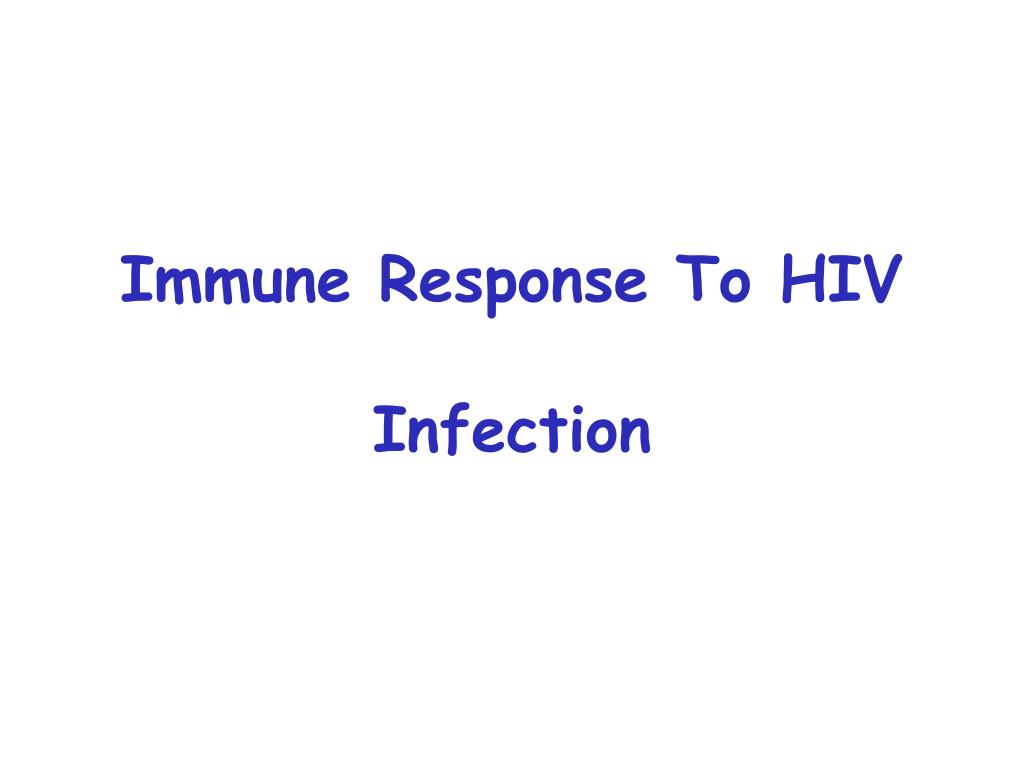 Immune Response To HIV

Infection